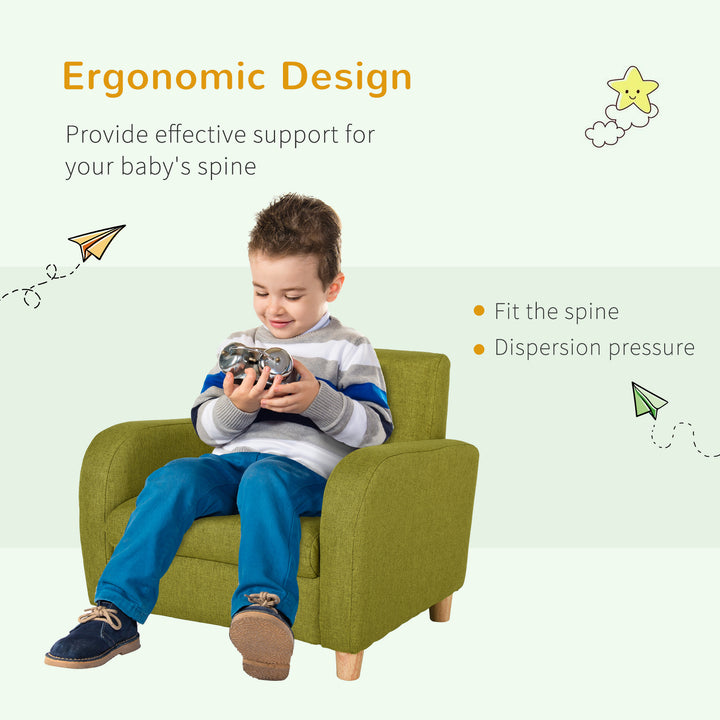 Ergonomic Design

Provide effective support for your baby's spine

Fit the spine
Dispersion pressure